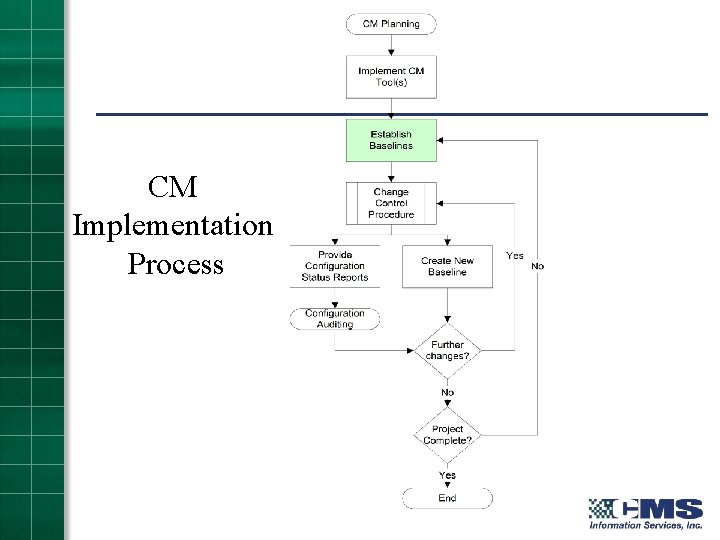 CM Implementation Process

CM Planning

Implement CM Tool(s)

Establish Baselines

Change Control Procedure

Provide Configuration Status Reports

Create New Baseline

Yes

No

Configuration Auditing

Further changes?

No

Project Complete?

Yes

End

CMS Information Services, Inc.